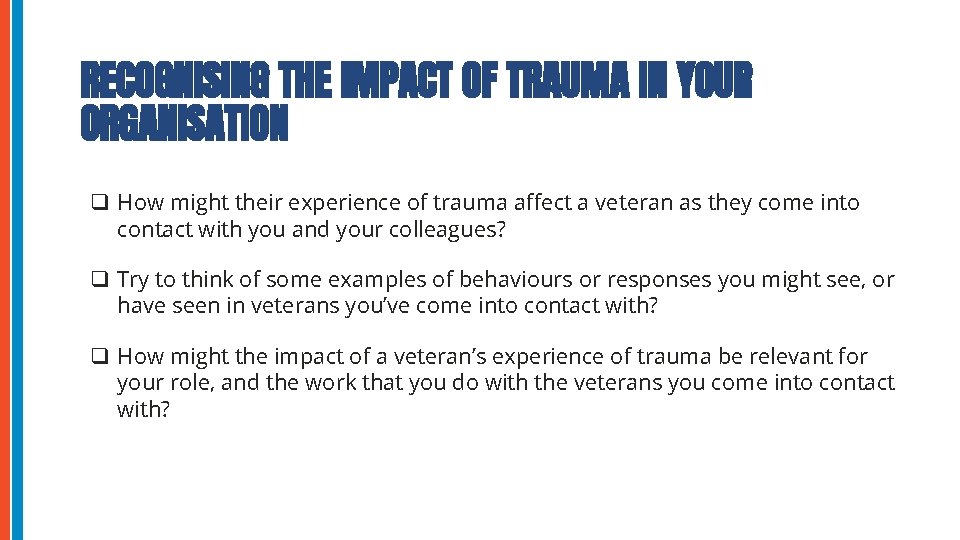 RECOGNISING THE IMPACT OF TRAUMA IN YOUR ORGANISATION

❑ How might their experience of trauma affect a veteran as they come into contact with you and your colleagues?

❑ Try to think of some examples of behaviours or responses you might see, or have seen in veterans you've come into contact with?

❑ How might the impact of a veteran's experience of trauma be relevant for your role, and the work that you do with the veterans you come into contact with?